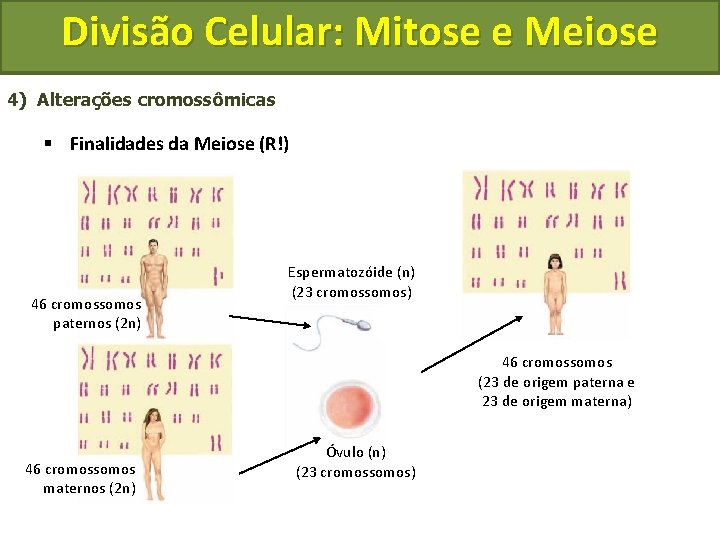 Divisão Celular: Mitose e Meiose

4) Alterações cromossômicas

▪ Finalidades da Meiose (R!)

46 cromossomos paternos (2n)

Espermatozóide (n) (23 cromossomos)

46 cromossomos maternos (2n)

Óvulo (n) (23 cromossomos)

46 cromossomos (23 de origem paterna e 23 de origem materna)